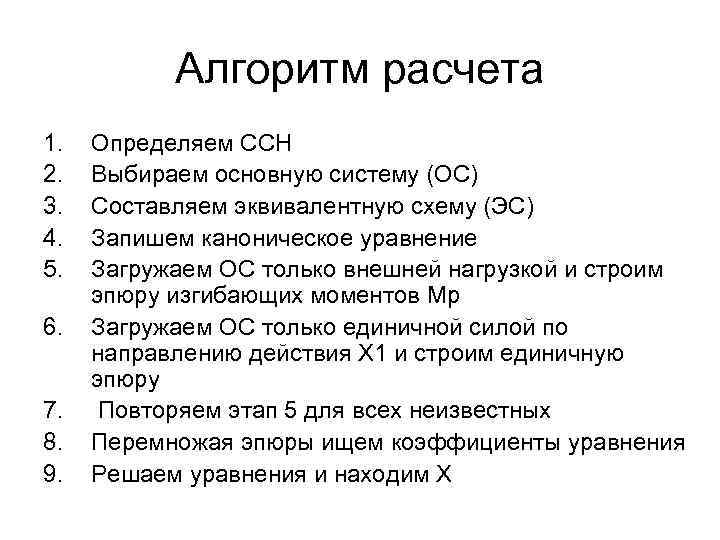 Алгоритм расчета

1. Определяем ССН
2. Выбираем основную систему (ОС)
3. Составляем эквивалентную схему (ЭС)
4. Запишем каноническое уравнение
5. Загружаем ОС только внешней нагрузкой и строим эпюру изгибающих моментов Мр
6. Загружаем ОС только единичной силой по направлению действия Х1 и строим единичную эпюру
7. Повторяем этап 5 для всех неизвестных
8. Перемножая эпюры ищем коэффициенты уравнения
9. Решаем уравнения и находим Х